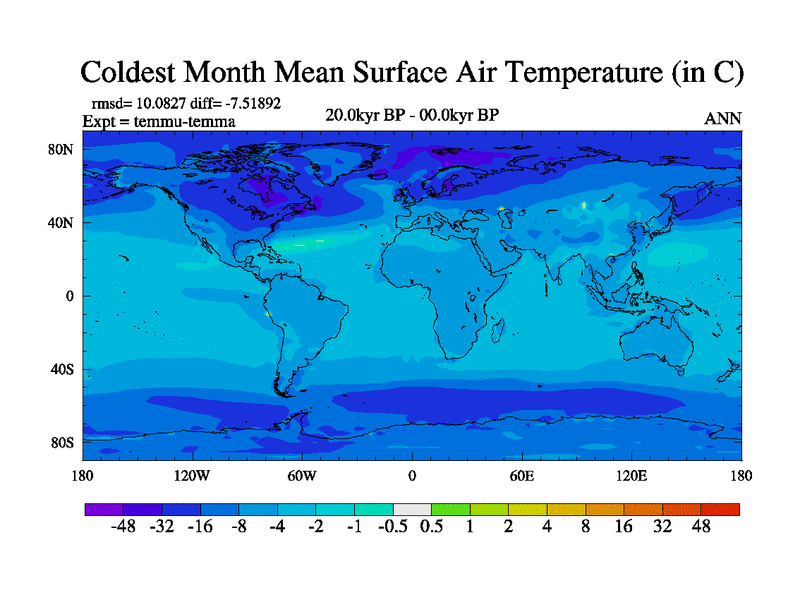 Coldest Month Mean Surface Air Temperature (in C)

rmsd= 10.0827 diff= -7.51892
Expt = temmu-temma

20.0kyr BP - 00.0kyr BP

ANN

80N
40N
0
40S
80S

180 120W 60W 0 60E 120E 180

-48 -32 -16 -8 -4 -2 -1 -0.5 0.5 1 2 4 8 16 32 48